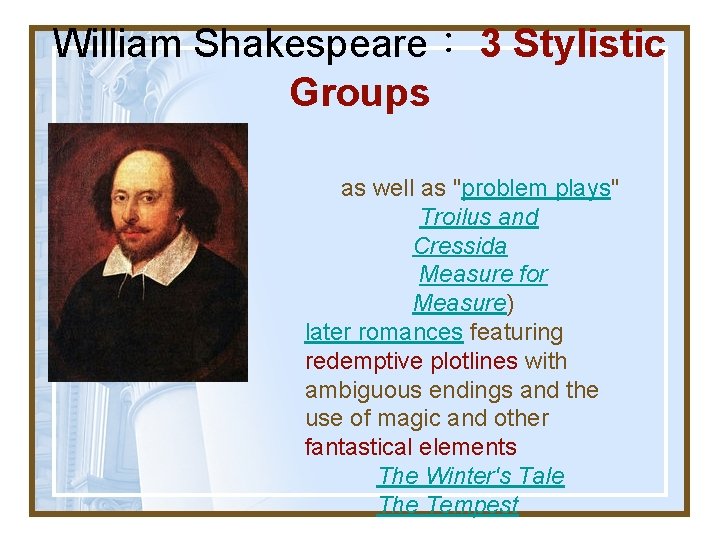 William Shakespeare： 3 Stylistic Groups

as well as "problem plays"
Troilus and Cressida
Measure for Measure)

later romances featuring redemptive plotlines with ambiguous endings and the use of magic and other fantastical elements
The Winter's Tale
The Tempest